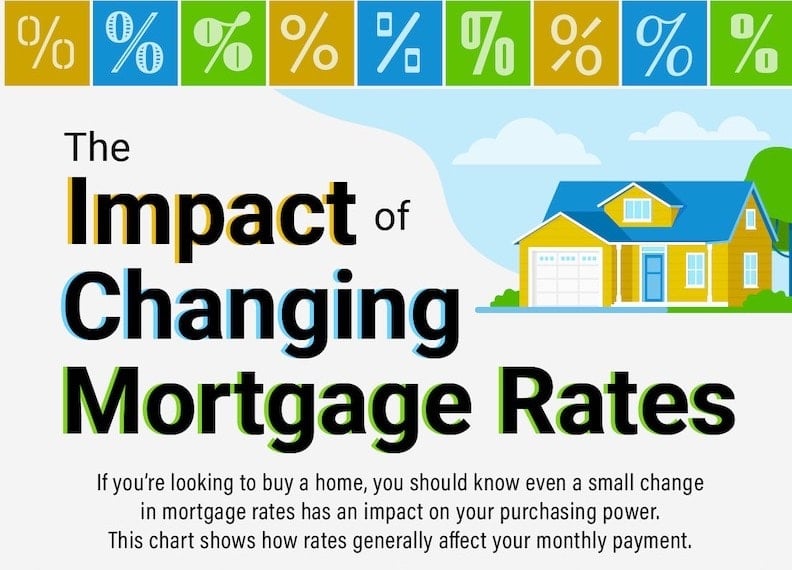 % % % % % % % % %

The Impact of Changing Mortgage Rates

If you're looking to buy a home, you should know even a small change in mortgage rates has an impact on your purchasing power. This chart shows how rates generally affect your monthly payment.